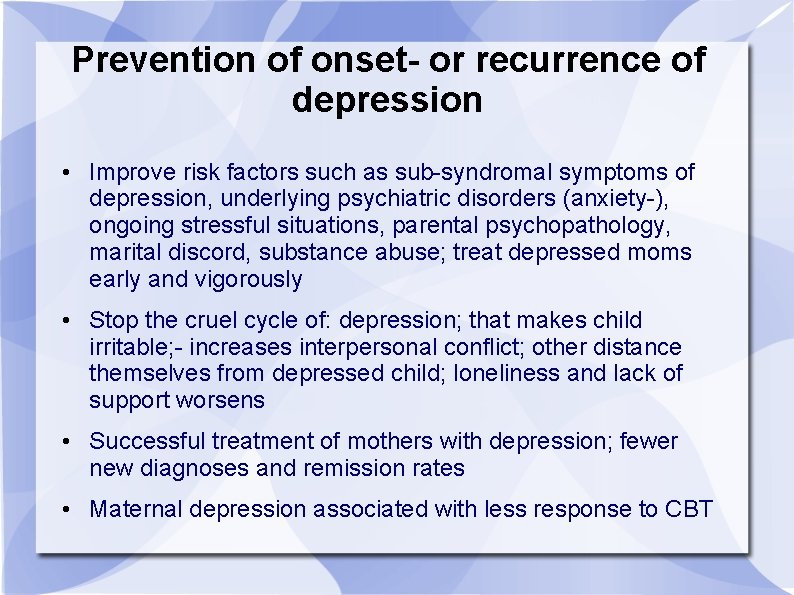 Prevention of onset- or recurrence of depression

• Improve risk factors such as sub-syndromal symptoms of depression, underlying psychiatric disorders (anxiety-), ongoing stressful situations, parental psychopathology, marital discord, substance abuse; treat depressed moms early and vigorously

• Stop the cruel cycle of: depression; that makes child irritable;- increases interpersonal conflict; other distance themselves from depressed child; loneliness and lack of support worsens

• Successful treatment of mothers with depression; fewer new diagnoses and remission rates

• Maternal depression associated with less response to CBT